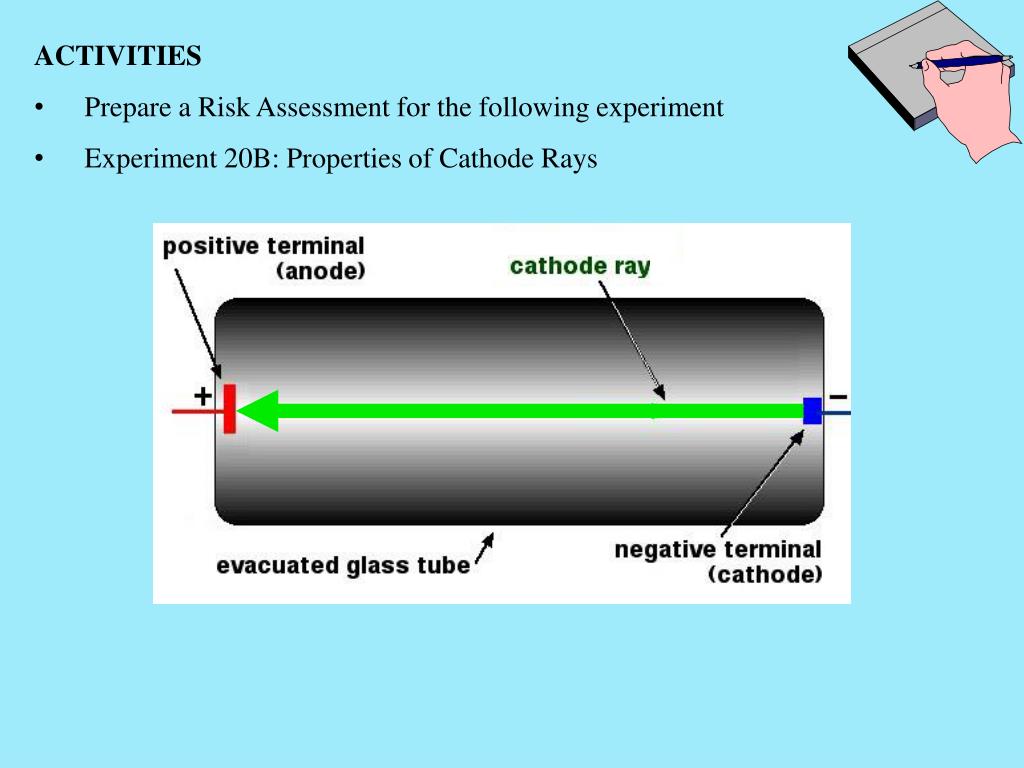 ACTIVITIES

• Prepare a Risk Assessment for the following experiment

• Experiment 20B: Properties of Cathode Rays

positive terminal (anode)

cathode ray

+

−

evacuated glass tube

negative terminal (cathode)